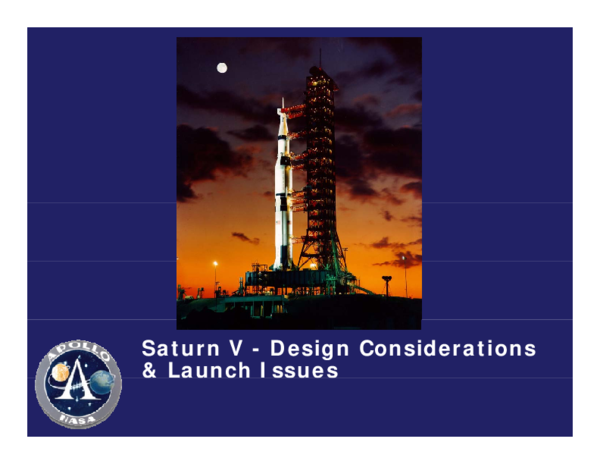 APOLLO
NASA

Saturn V - Design Considerations & Launch Issues